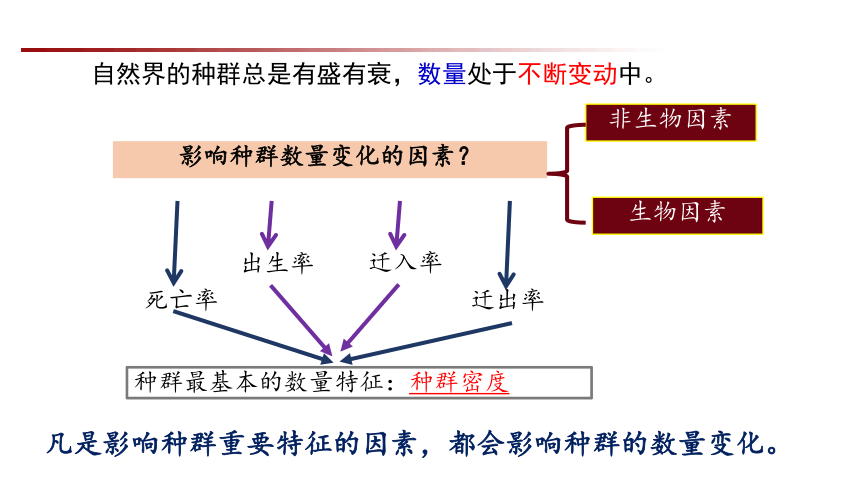 自然界的种群总是有盛有衰，数量处于不断变动中。

影响种群数量变化的因素？

非生物因素

生物因素

出生率

迁入率

死亡率

迁出率

种群最基本的数量特征：种群密度

凡是影响种群重要特征的因素，都会影响种群的数量变化。